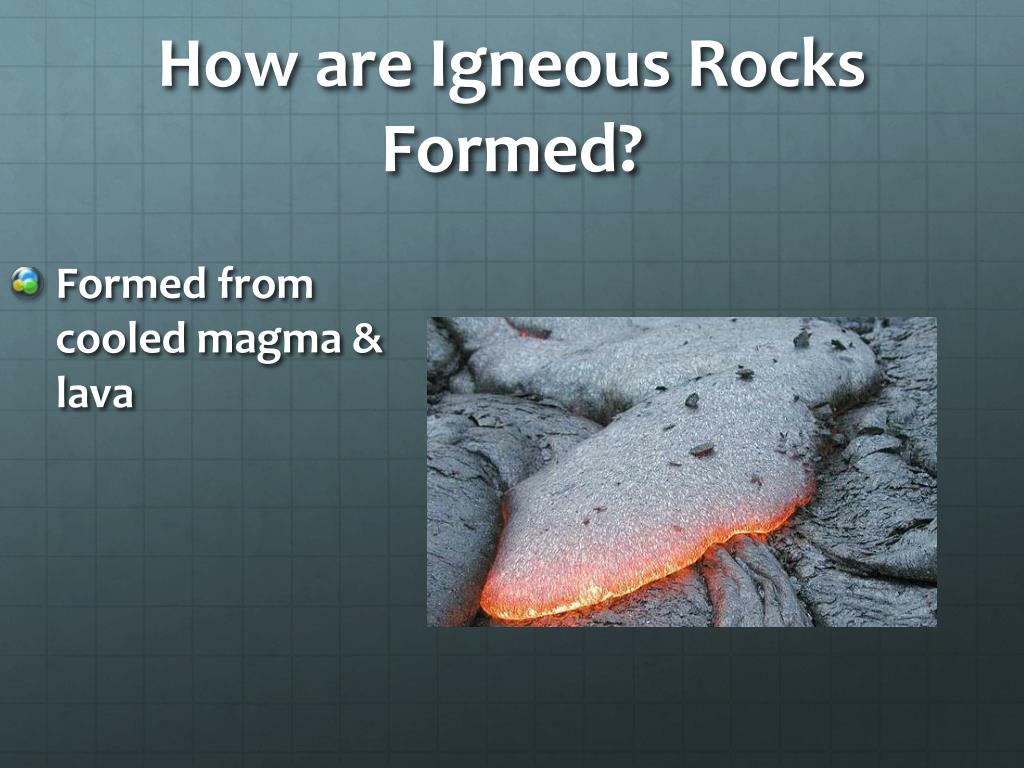 How are Igneous Rocks Formed?

Formed from cooled magma & lava